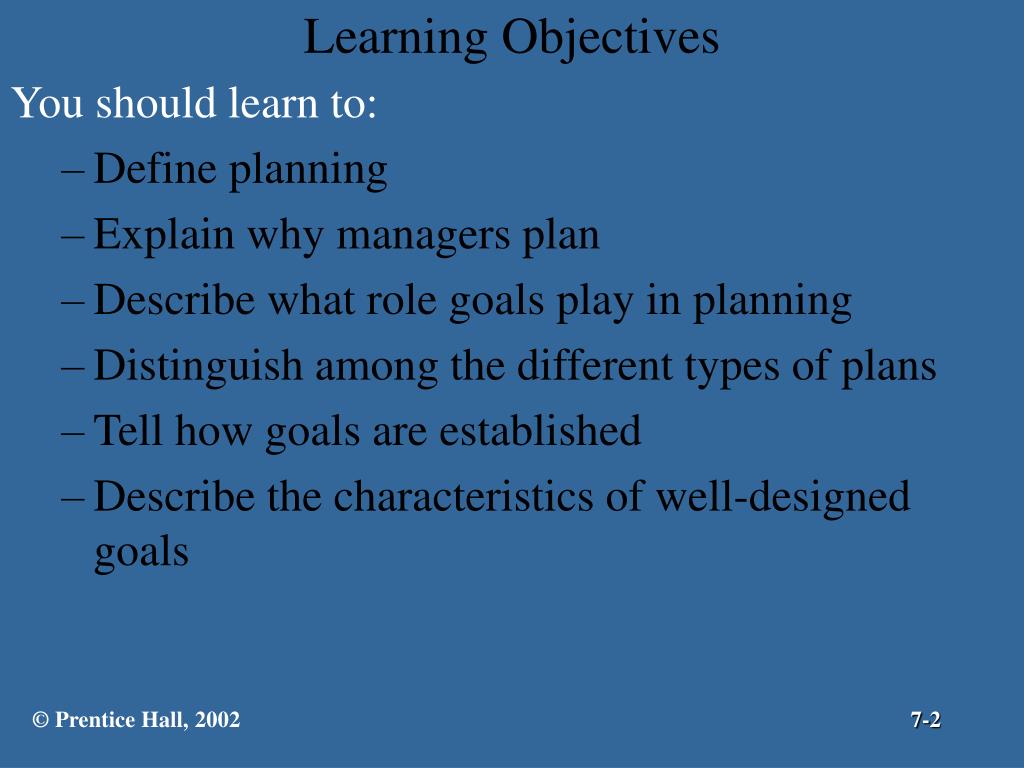 Learning Objectives

You should learn to:

– Define planning

– Explain why managers plan

– Describe what role goals play in planning

– Distinguish among the different types of plans

– Tell how goals are established

– Describe the characteristics of well-designed goals

© Prentice Hall, 2002

7-2